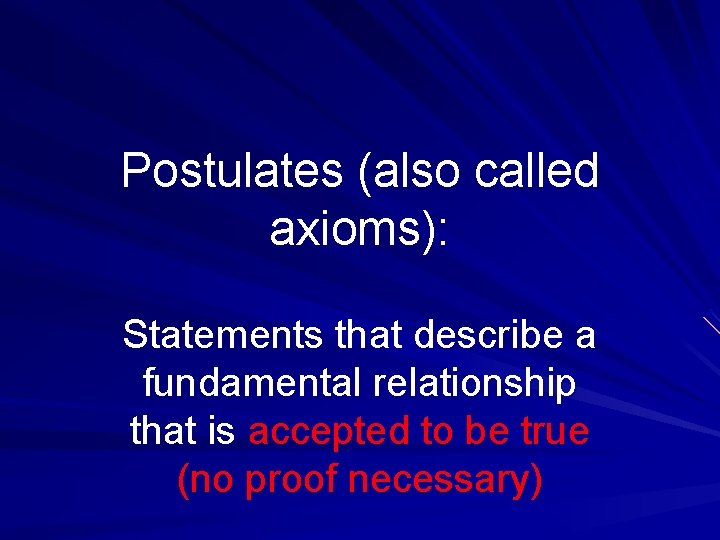 Postulates (also called axioms):

Statements that describe a fundamental relationship that is accepted to be true (no proof necessary)